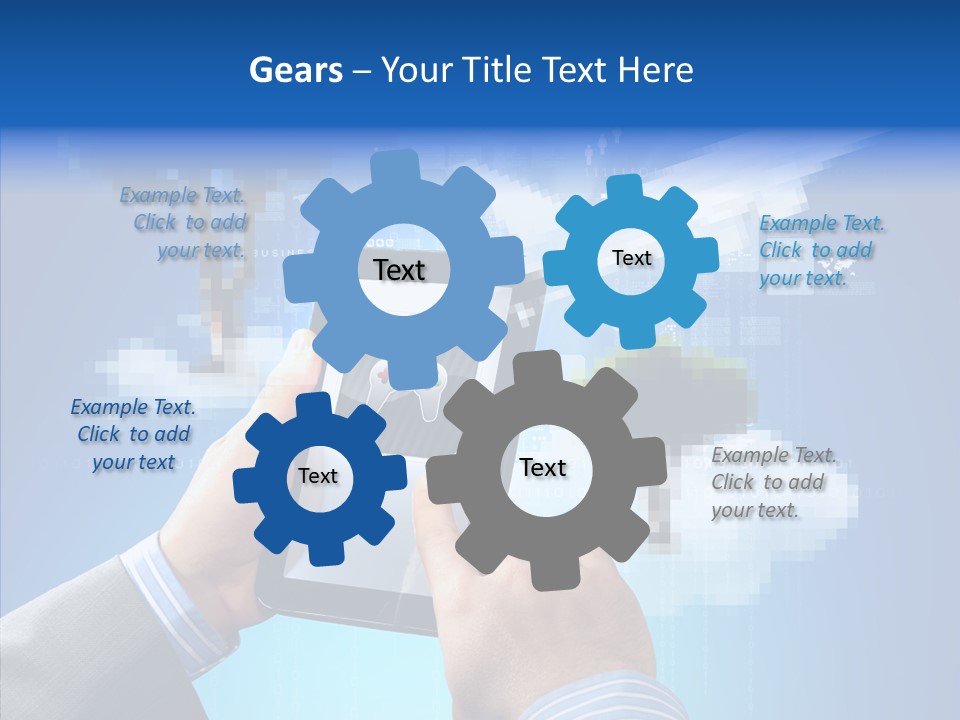 Gears – Your Title Text Here

Example Text. Click to add your text.

Text

Text

Example Text. Click to add your text.

Example Text. Click to add your text

Text

Text

Example Text. Click to add your text.